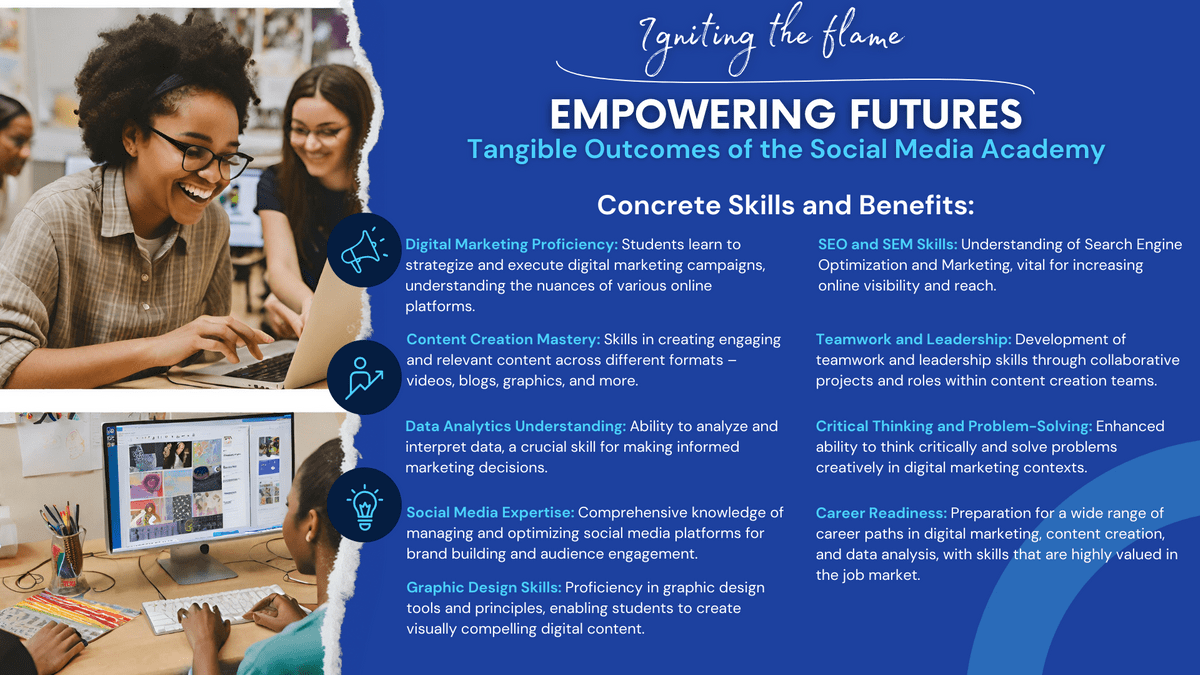 Igniting the flame

EMPOWERING FUTURES

Tangible Outcomes of the Social Media Academy

Concrete Skills and Benefits:

Digital Marketing Proficiency: Students learn to strategize and execute digital marketing campaigns, understanding the nuances of various online platforms.

Content Creation Mastery: Skills in creating engaging and relevant content across different formats – videos, blogs, graphics, and more.

Data Analytics Understanding: Ability to analyze and interpret data, a crucial skill for making informed marketing decisions.

Social Media Expertise: Comprehensive knowledge of managing and optimizing social media platforms for brand building and audience engagement.

Graphic Design Skills: Proficiency in graphic design tools and principles, enabling students to create visually compelling digital content.

SEO and SEM Skills: Understanding of Search Engine Optimization and Marketing, vital for increasing online visibility and reach.

Teamwork and Leadership: Development of teamwork and leadership skills through collaborative projects and roles within content creation teams.

Critical Thinking and Problem-Solving: Enhanced ability to think critically and solve problems creatively in digital marketing contexts.

Career Readiness: Preparation for a wide range of career paths in digital marketing, content creation, and data analysis, with skills that are highly valued in the job market.